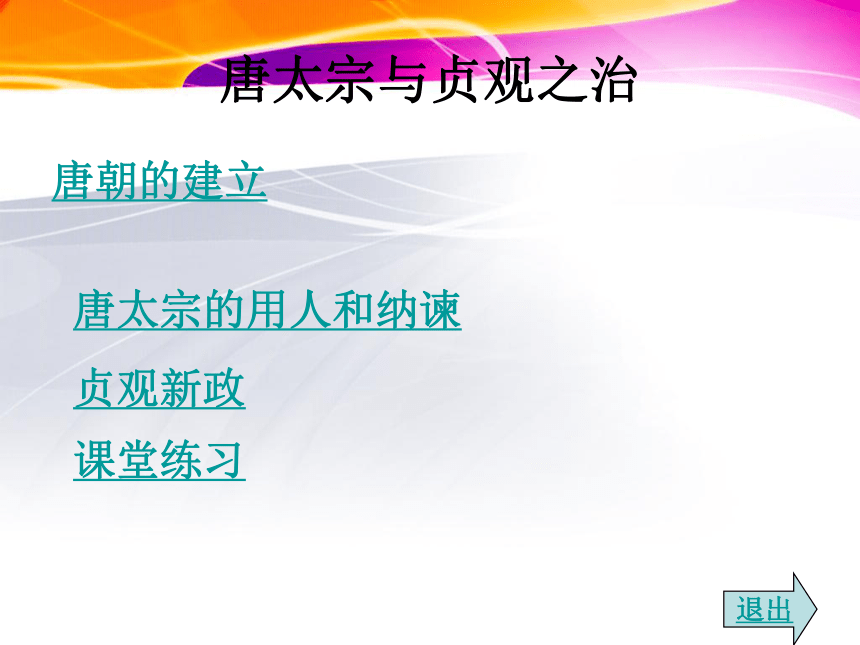 唐太宗与贞观之治

唐朝的建立

唐太宗的用人和纳谏

贞观新政

课堂练习

退出